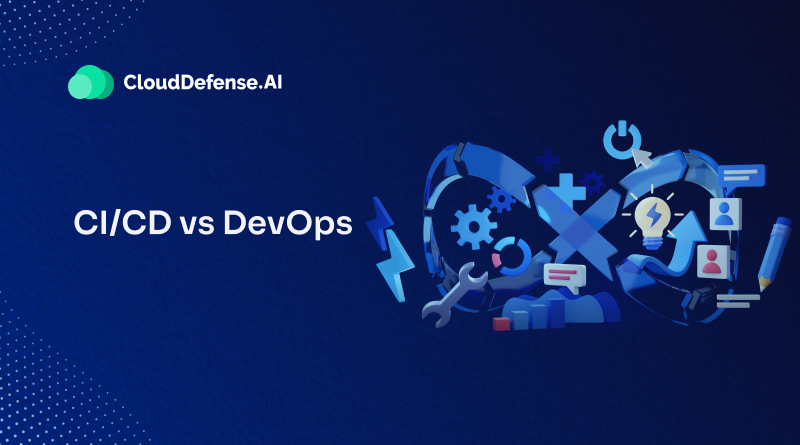 CloudDefense.AI

CI/CD vs DevOps